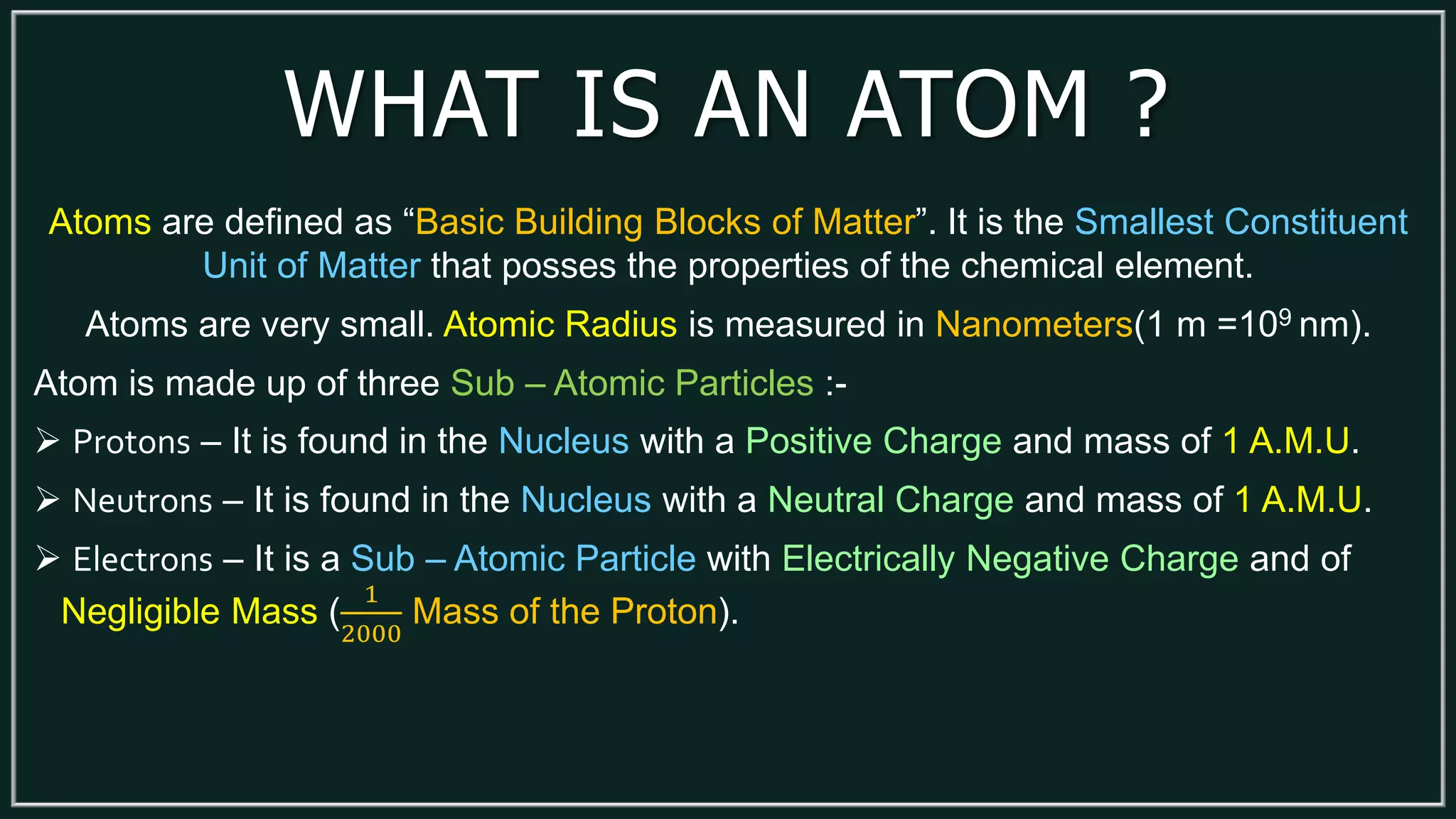 WHAT IS AN ATOM ?

Atoms are defined as “Basic Building Blocks of Matter”. It is the Smallest Constituent Unit of Matter that posses the properties of the chemical element.

Atoms are very small. Atomic Radius is measured in Nanometers(1 m =$10^9$ nm).

Atom is made up of three Sub – Atomic Particles :-

➢ Protons – It is found in the Nucleus with a Positive Charge and mass of 1 A.M.U.

➢ Neutrons – It is found in the Nucleus with a Neutral Charge and mass of 1 A.M.U.

➢ Electrons – It is a Sub – Atomic Particle with Electrically Negative Charge and of Negligible Mass ($\frac{1}{2000}$ Mass of the Proton).